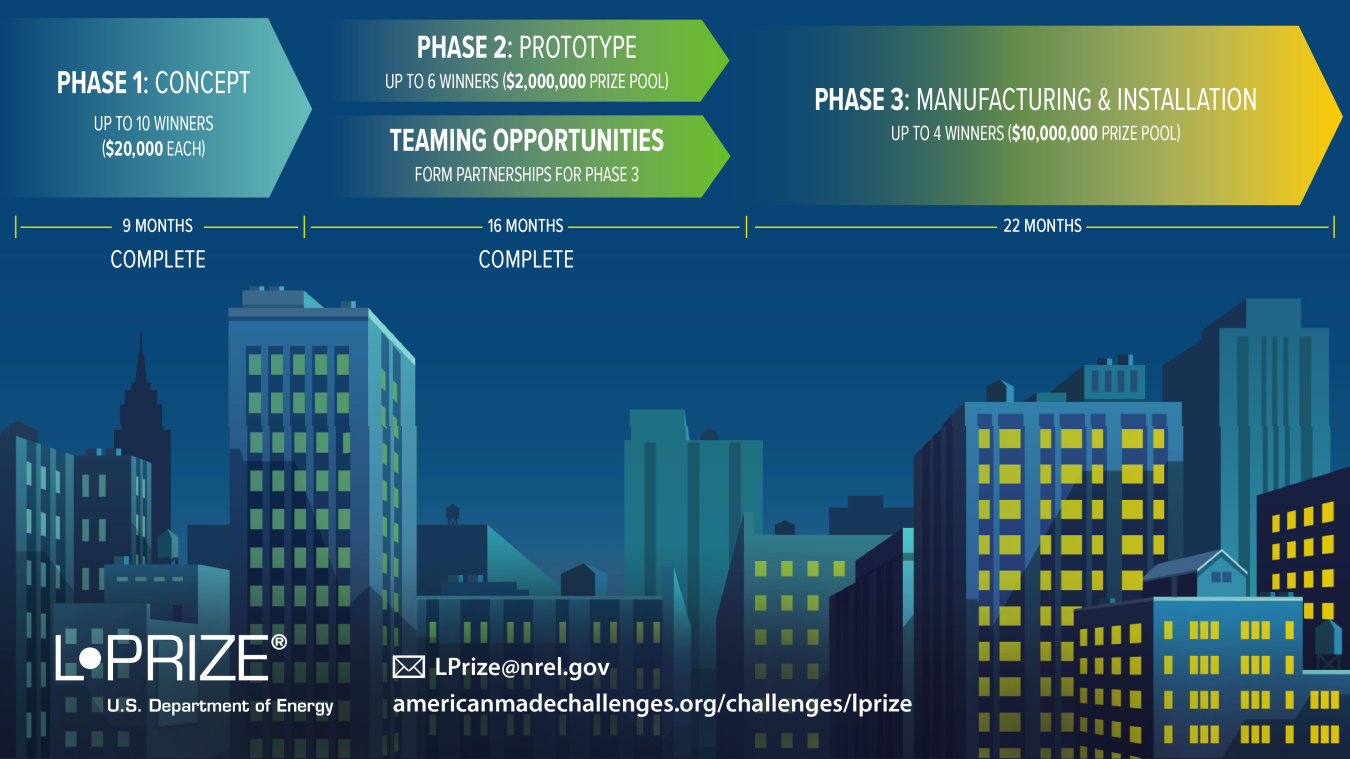 PHASE 1: CONCEPT
UP TO 10 WINNERS ($20,000 EACH)

PHASE 2: PROTOTYPE
UP TO 6 WINNERS ($2,000,000 PRIZE POOL)

TEAMING OPPORTUNITIES
FORM PARTNERSHIPS FOR PHASE 3

PHASE 3: MANUFACTURING & INSTALLATION
UP TO 4 WINNERS ($10,000,000 PRIZE POOL)

9 MONTHS
COMPLETE

16 MONTHS
COMPLETE

22 MONTHS

L•PRIZE®
U.S. Department of Energy

LPrize@nrel.gov
americanmadechallenges.org/challenges/lprize